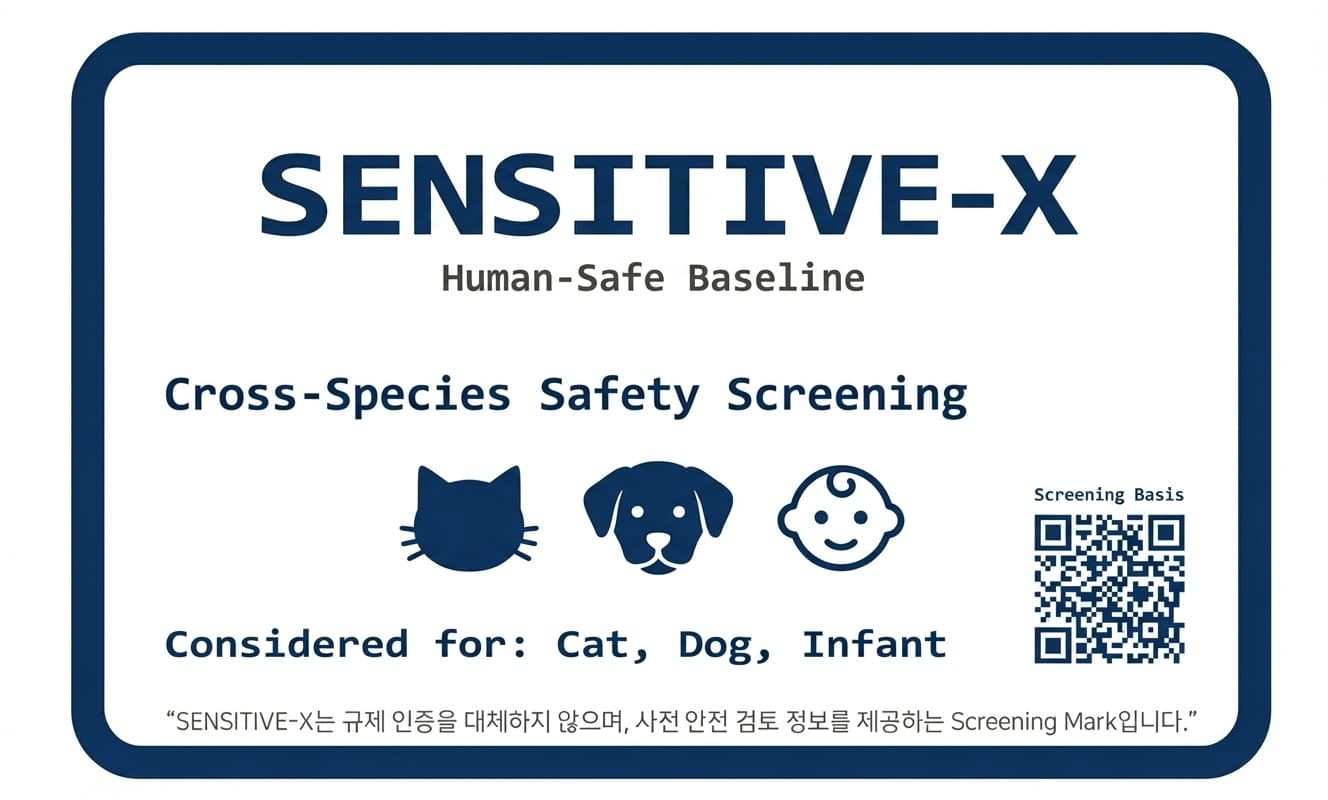 SENSITIVE-X
Human-Safe Baseline

Cross-Species Safety Screening

Screening Basis

Considered for: Cat, Dog, Infant

“SENSITIVE-X는 규제 인증을 대체하지 않으며, 사전 안전 검토 정보를 제공하는 Screening Mark입니다.”